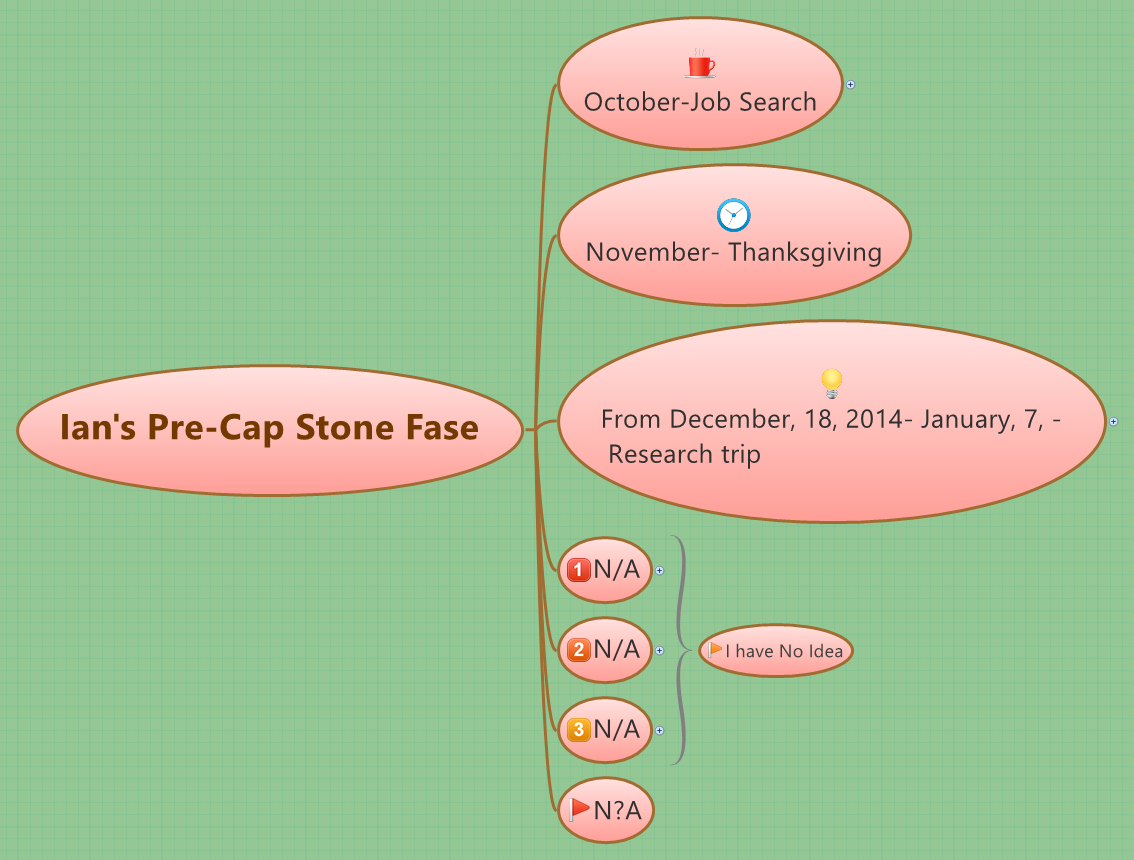 Ian's Pre-Cap Stone Fase

October-Job Search

November- Thanksgiving

From December, 18, 2014- January, 7, - Research trip

1 N/A

2 N/A

3 N/A

I have No Idea

N?A